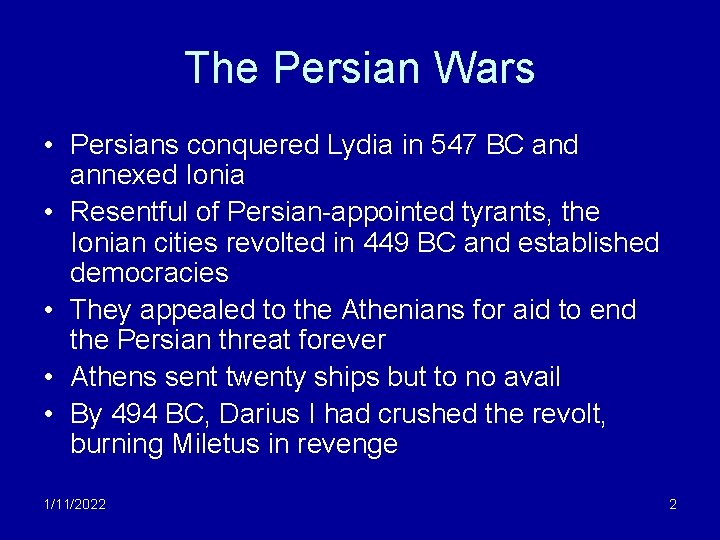 The Persian Wars

• Persians conquered Lydia in 547 BC and annexed Ionia
• Resentful of Persian-appointed tyrants, the Ionian cities revolted in 449 BC and established democracies
• They appealed to the Athenians for aid to end the Persian threat forever
• Athens sent twenty ships but to no avail
• By 494 BC, Darius I had crushed the revolt, burning Miletus in revenge

1/11/2022

2